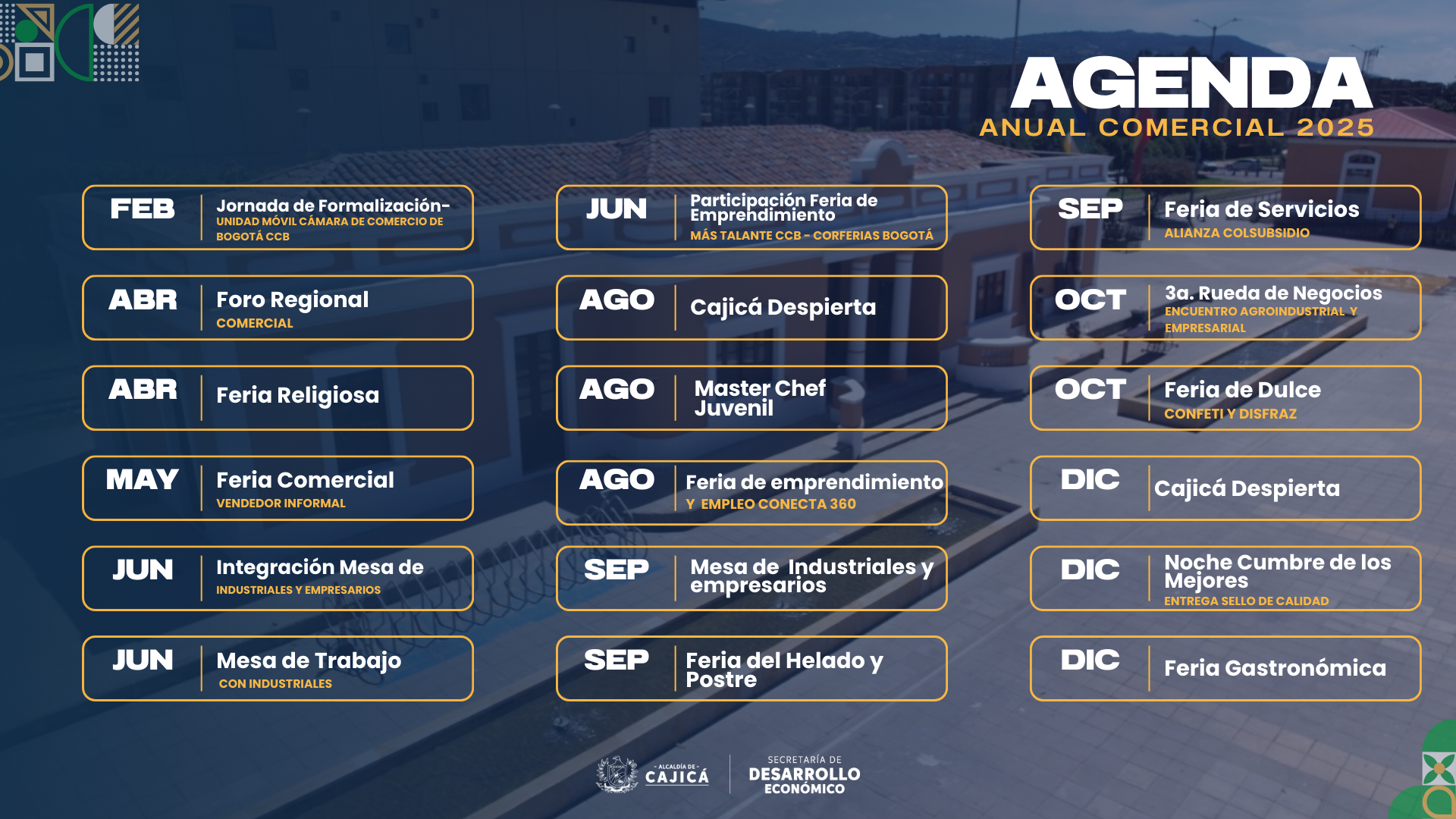 AGENDA
ANUAL COMERCIAL 2025

FEB
Jornada de Formalización-
UNIDAD MÓVIL CÁMARA DE COMERCIO DE BOGOTÁ CCB

ABR
Foro Regional
COMERCIAL

ABR
Feria Religiosa

MAY
Feria Comercial
VENDEDOR INFORMAL

JUN
Integración Mesa de
INDUSTRIALES Y EMPRESARIOS

JUN
Mesa de Trabajo
CON INDUSTRIALES

JUN
Participación Feria de Emprendimiento
MÁS TALANTE CCB - CORFERIAS BOGOTÁ

AGO
Cajicá Despierta

AGO
Master Chef Juvenil

AGO
Feria de emprendimiento
Y EMPLEO CONECTA 360

SEP
Mesa de Industriales y empresarios

SEP
Feria del Helado y Postre

SEP
Feria de Servicios
ALIANZA COLSUBSIDIO

OCT
3a. Rueda de Negocios
ENCUENTRO AGROINDUSTRIAL Y EMPRESARIAL

OCT
Feria de Dulce
CONFETI Y DISFRAZ

DIC
Cajicá Despierta

DIC
Noche Cumbre de los Mejores
ENTREGA SELLO DE CALIDAD

DIC
Feria Gastronómica

- ALCALDÍA DE -
CAJICÁ

SECRETARÍA DE
DESARROLLO
ECONÓMICO